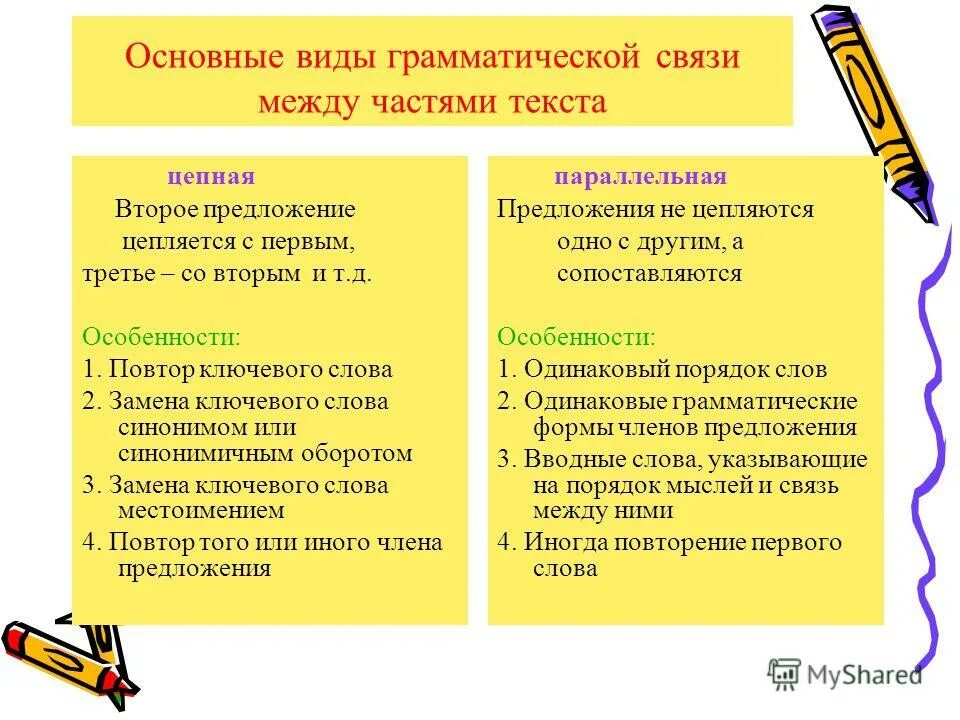 Основные виды грамматической связи между частями текста

цепная

Второе предложение цепляется с первым, третье – со вторым и т.д.

Особенности:

1. Повтор ключевого слова

2. Замена ключевого слова синонимом или синонимичным оборотом

3. Замена ключевого слова местоимением

4. Повтор того или иного члена предложения

параллельная

Предложения не цепляются одно с другим, а сопоставляются

Особенности:

1. Одинаковый порядок слов

2. Одинаковые грамматические формы членов предложения

3. Вводные слова, указывающие на порядок мыслей и связь между ними

4. Иногда повторение первого слова

MyShared